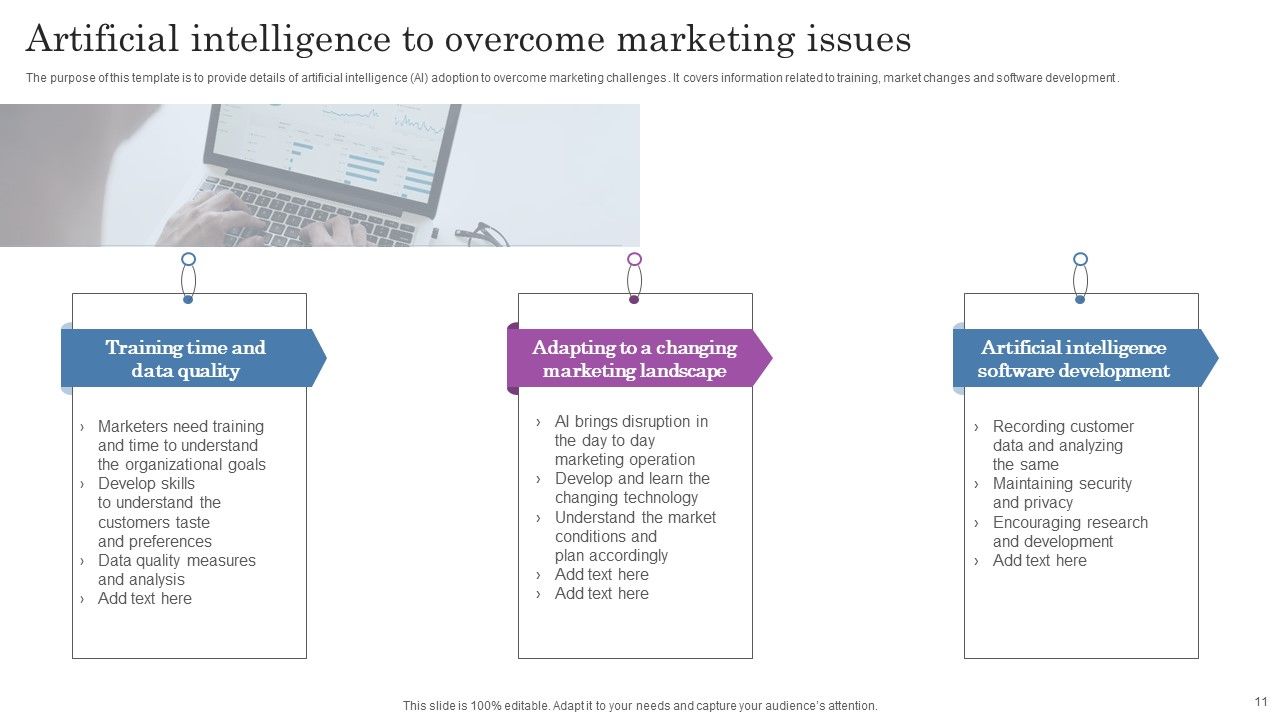 Artificial intelligence to overcome marketing issues

The purpose of this template is to provide details of artificial intelligence (AI) adoption to overcome marketing challenges . It covers information related to training, market changes and software development .

Training time and data quality

› Marketers need training and time to understand the organizational goals
› Develop skills to understand the customers taste and preferences
› Data quality measures and analysis
› Add text here

Adapting to a changing marketing landscape

› AI brings disruption in the day to day marketing operation
› Develop and learn the changing technology
› Understand the market conditions and plan accordingly
› Add text here
› Add text here

Artificial intelligence software development

› Recording customer data and analyzing the same
› Maintaining security and privacy
› Encouraging research and development
› Add text here

This slide is 100% editable. Adapt it to your needs and capture your audience's attention.

11